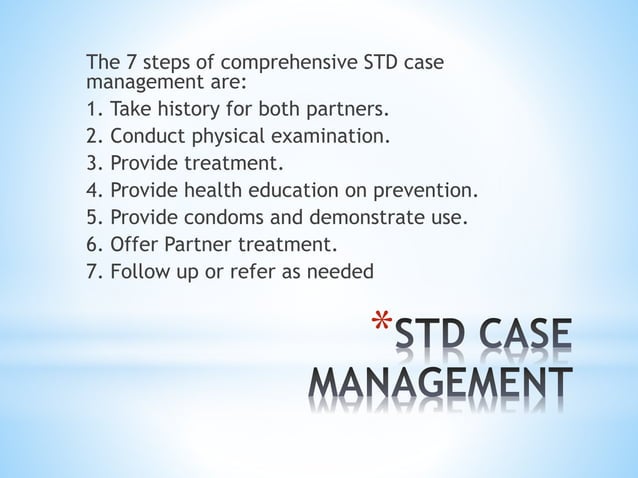 The 7 steps of comprehensive STD case management are:

1. Take history for both partners.
2. Conduct physical examination.
3. Provide treatment.
4. Provide health education on prevention.
5. Provide condoms and demonstrate use.
6. Offer Partner treatment.
7. Follow up or refer as needed

*STD CASE MANAGEMENT